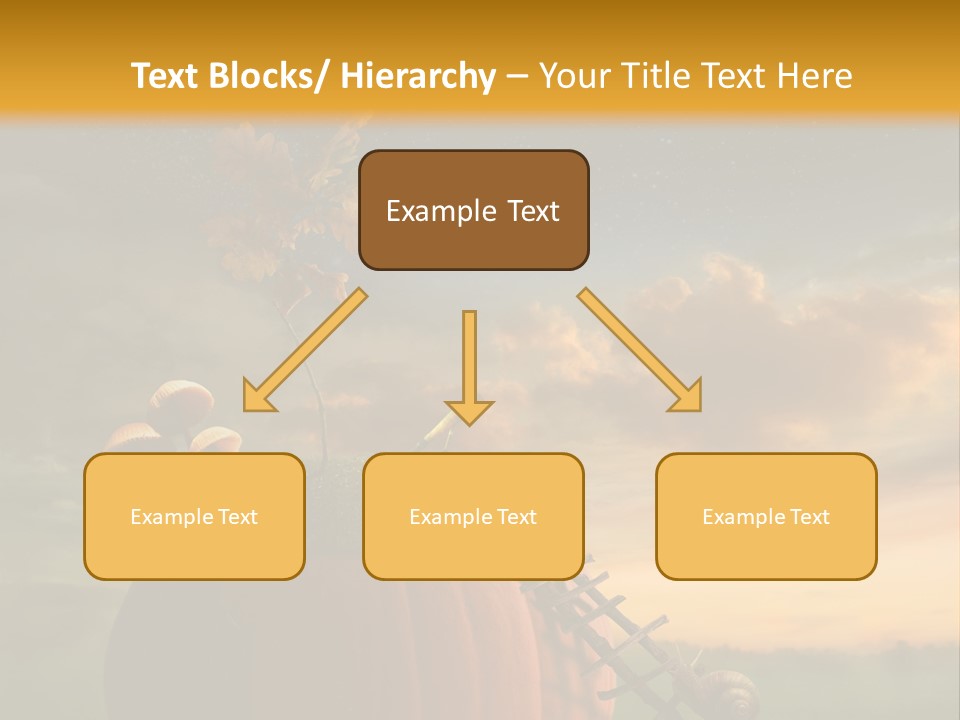 Text Blocks/ Hierarchy – Your Title Text Here

Example Text

Example Text

Example Text

Example Text